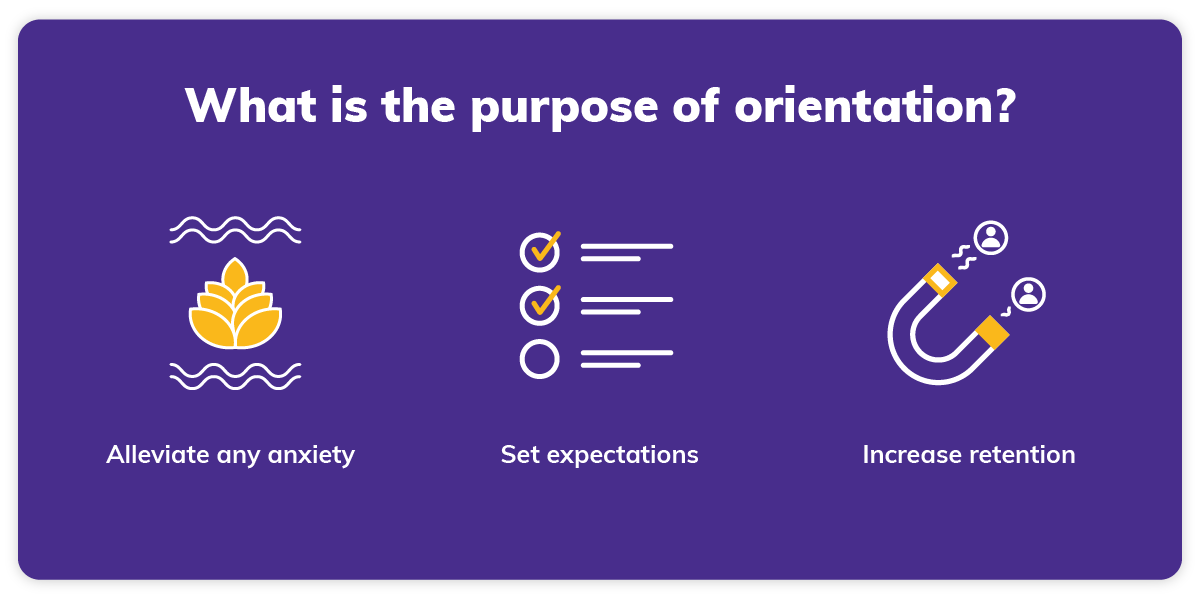 What is the purpose of orientation?

Alleviate any anxiety

Set expectations

Increase retention